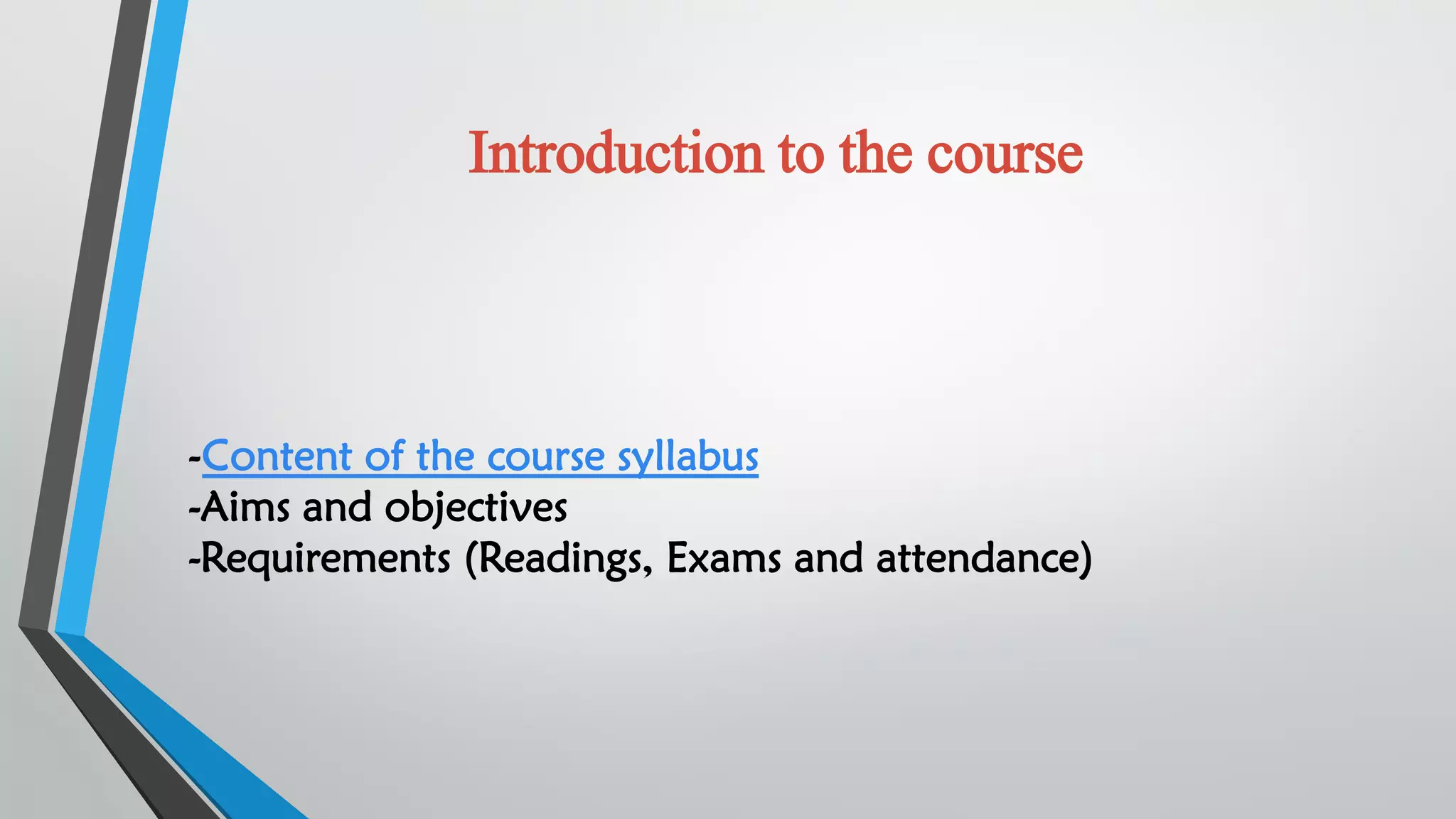 Introduction to the course

-Content of the course syllabus
-Aims and objectives
-Requirements (Readings, Exams and attendance)